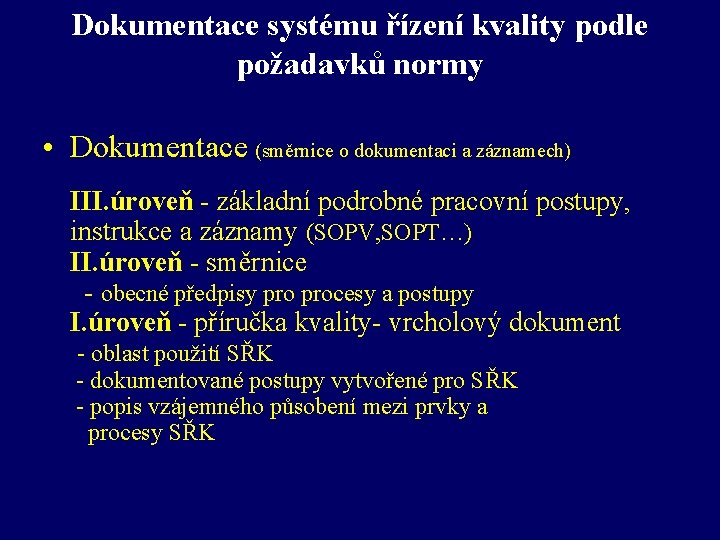 Dokumentace systému řízení kvality podle požadavků normy

• Dokumentace (směrnice o dokumentaci a záznamech)

III.úroveň - základní podrobné pracovní postupy, instrukce a záznamy (SOPV,SOPT…)
II.úroveň - směrnice
- obecné předpisy pro procesy a postupy
I.úroveň - příručka kvality- vrcholový dokument
- oblast použití SŘK
- dokumentované postupy vytvořené pro SŘK
- popis vzájemného působení mezi prvky a procesy SŘK